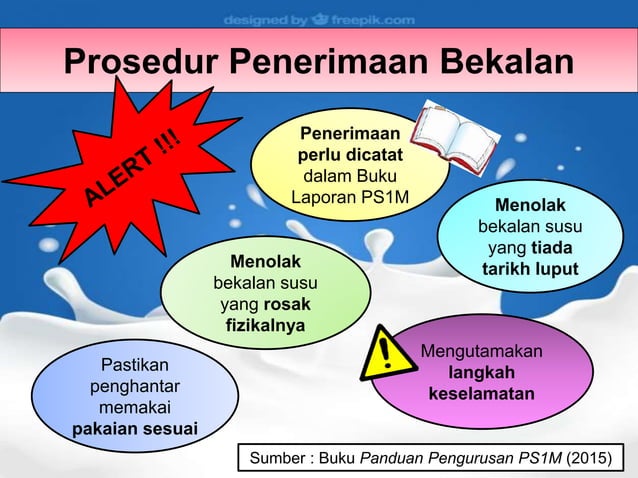 designed by freepik.com

Prosedur Penerimaan Bekalan

ALERT !!!

Penerimaan perlu dicatat dalam Buku Laporan PS1M

Menolak bekalan susu yang tiada tarikh luput

Menolak bekalan susu yang rosak fizikalnya

Mengutamakan langkah keselamatan

Pastikan penghantar memakai pakaian sesuai

Sumber : Buku Panduan Pengurusan PS1M (2015)